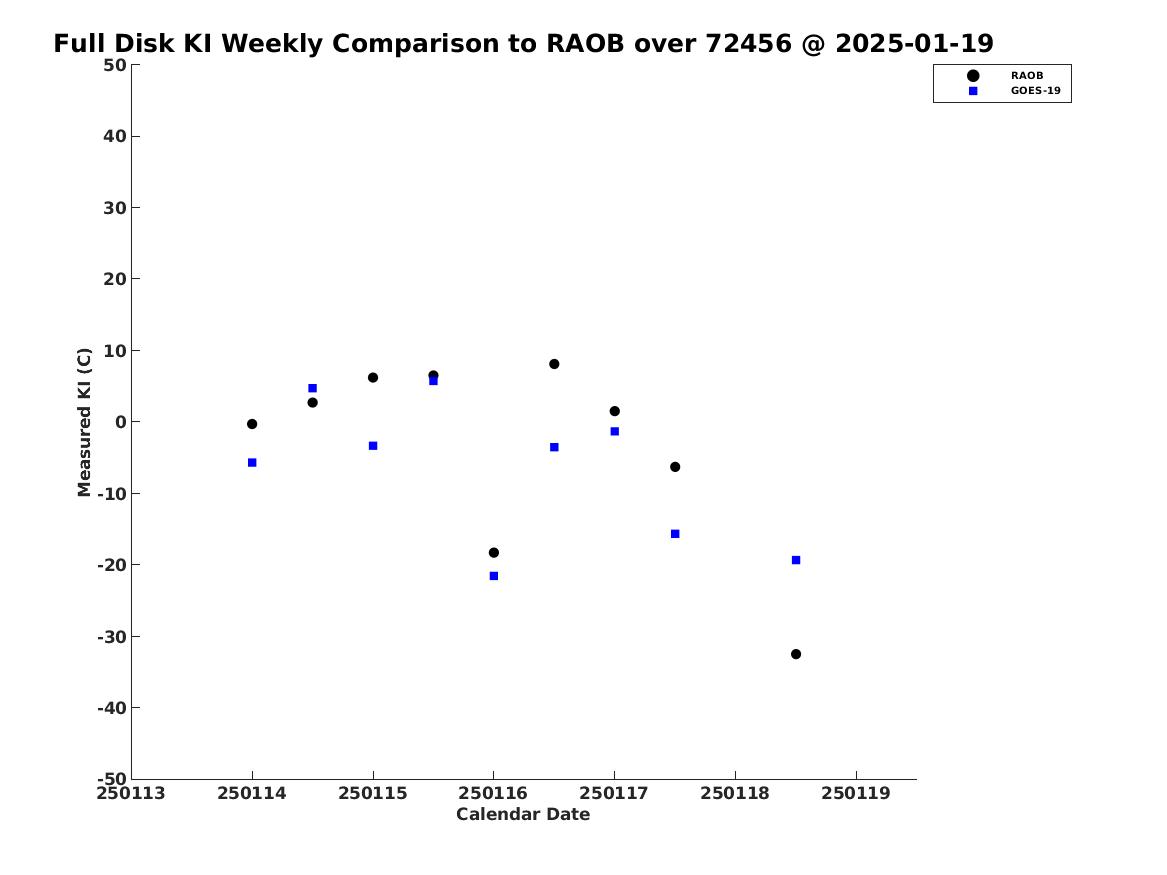 Full Disk KI Weekly Comparison to RAOB over 72456 @ 2025-01-19

RAOB
GOES-19

Measured KI (C)

50
40
30
20
10
0
-10
-20
-30
-40
-50

250113
250114
250115
250116
250117
250118
250119

Calendar Date